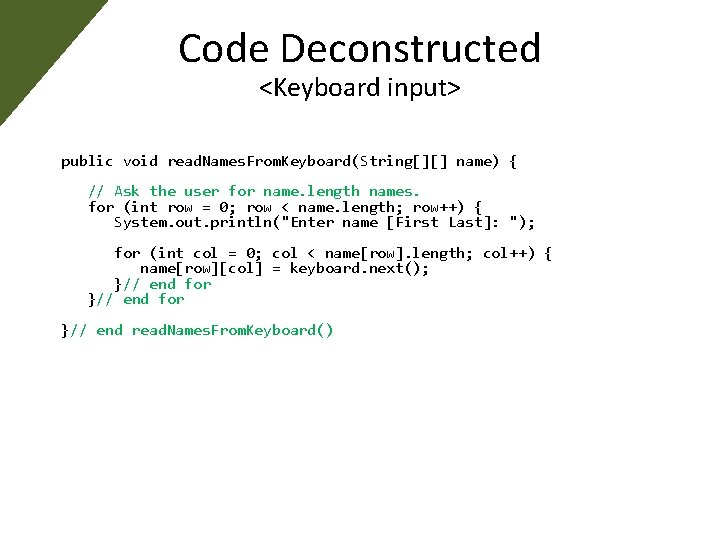 Code Deconstructed
<Keyboard input>

public void readNamesFromKeyboard(String[][] name) {

// Ask the user for name.length names.
for (int row = 0; row < name.length; row++) {
System.out.println("Enter name [First Last]: ");

for (int col = 0; col < name[row].length; col++) {
name[row][col] = keyboard.next();
}// end for
}// end for

}// end readNamesFromKeyboard()